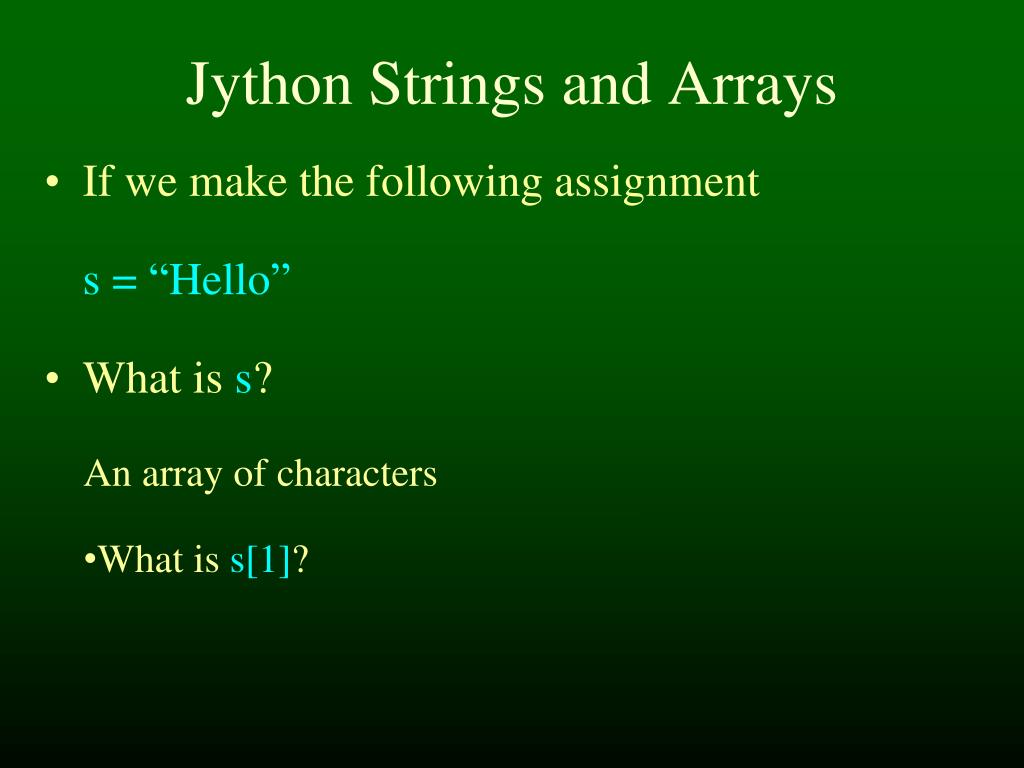 Jython Strings and Arrays

• If we make the following assignment

s = “Hello”

• What is s?

An array of characters

•What is s[1]?